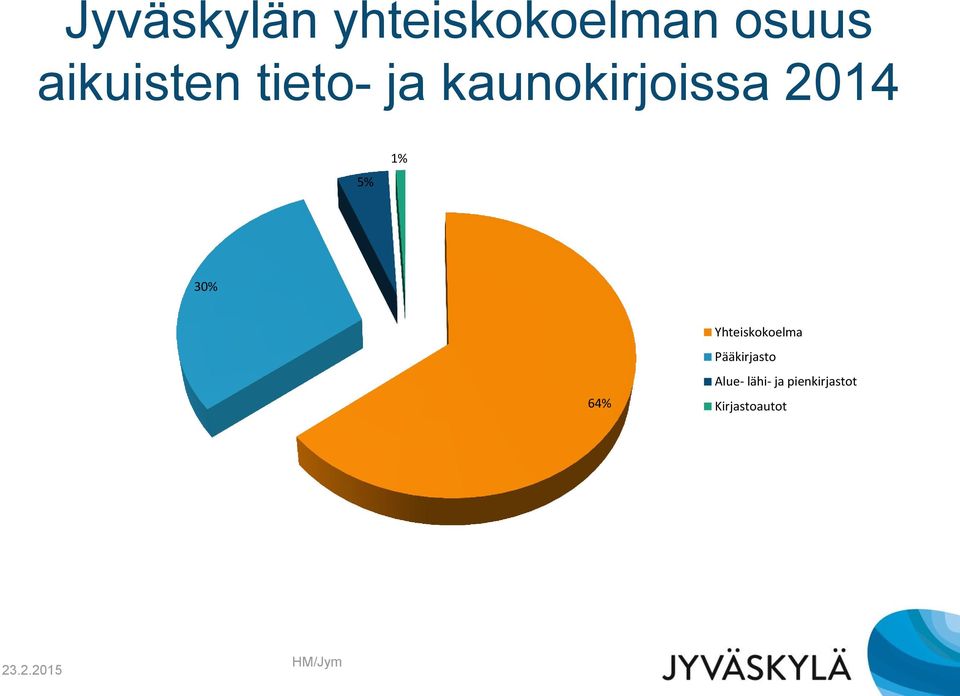 Jyväskylän yhteiskokoelman osuus aikuisten tieto- ja kaunokirjoissa 2014

1%

5%

30%

64%

Yhteiskokoelma
Pääkirjasto
Alue- lähi- ja pienkirjastot
Kirjastoautot

23.2.2015

HM/Jym

JYVÄSKYLÄ